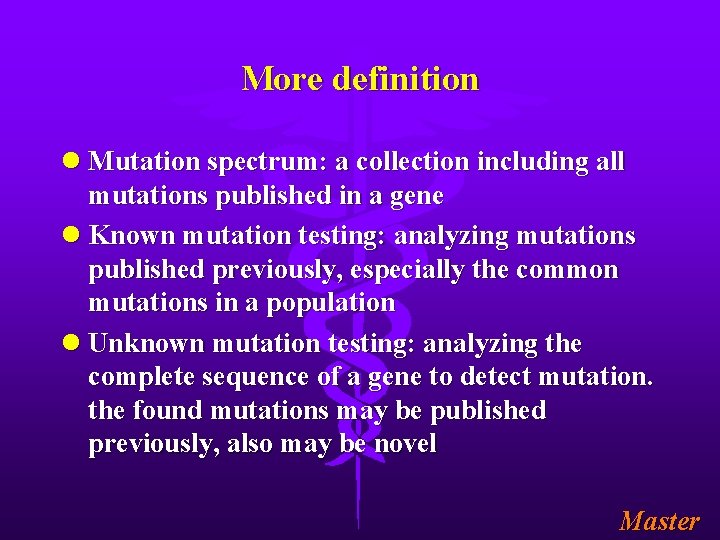 More definition

● Mutation spectrum: a collection including all mutations published in a gene

● Known mutation testing: analyzing mutations published previously, especially the common mutations in a population

● Unknown mutation testing: analyzing the complete sequence of a gene to detect mutation. the found mutations may be published previously, also may be novel

Master